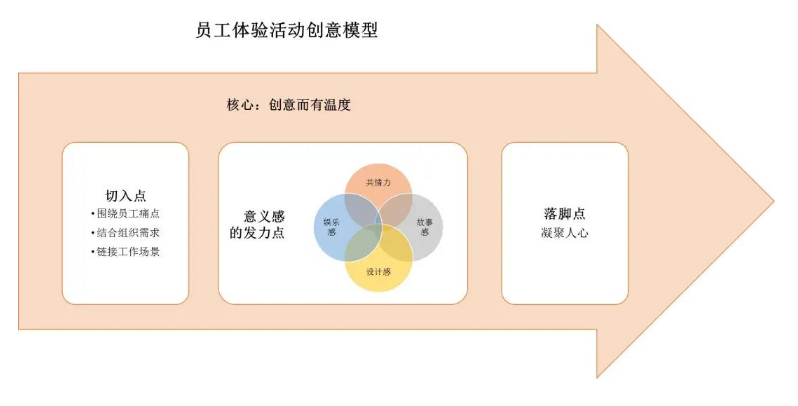 员工体验活动创意模型

核心：创意而有温度

切入点
•围绕员工痛点
•结合组织需求
•链接工作场景

意义感的发力点

共情力
娱乐感
故事感
设计感

落脚点
凝聚人心